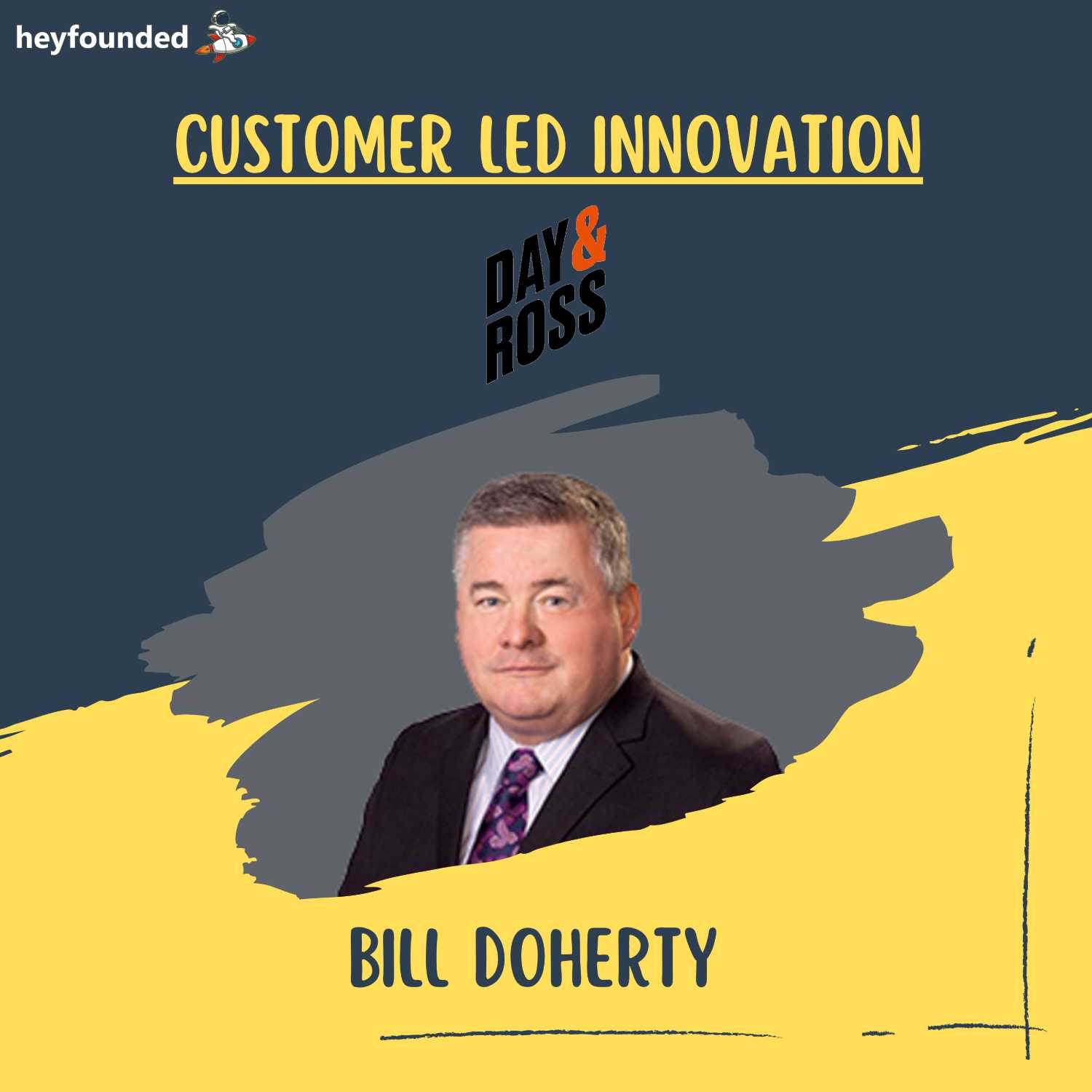 heyfounded

CUSTOMER LED INNOVATION

DAY & ROSS

BILL DOHERTY